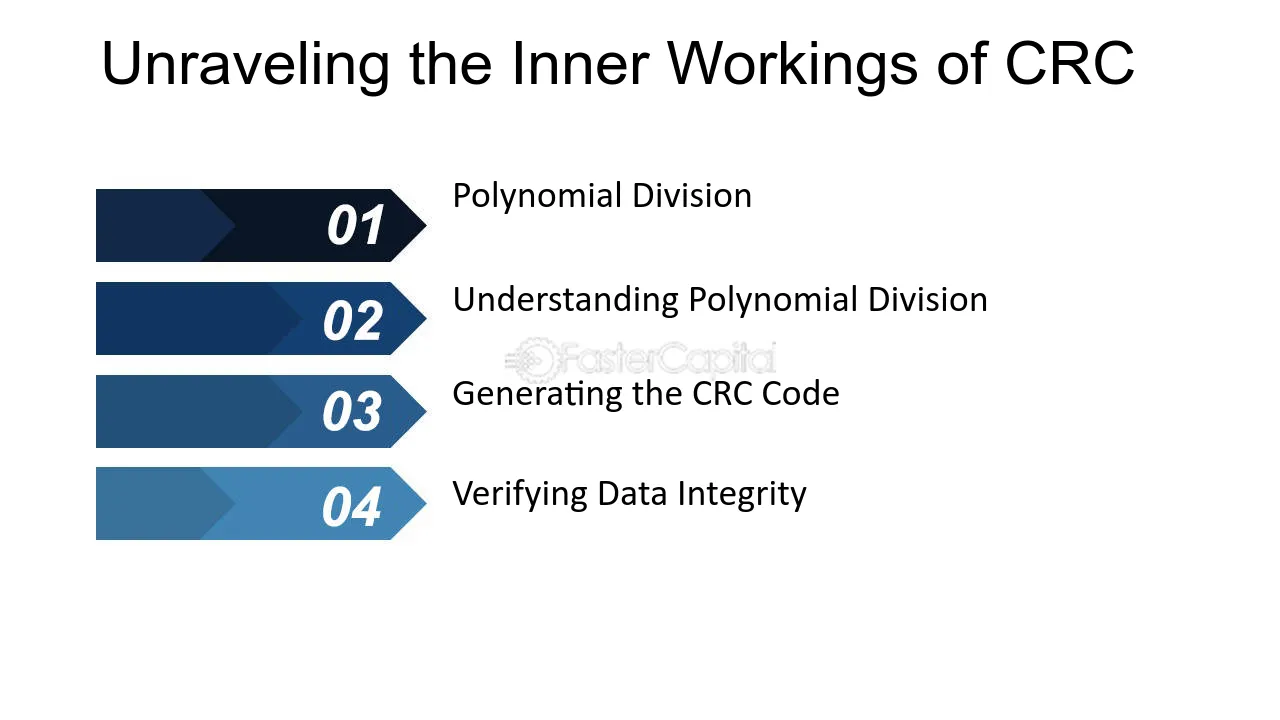 Unraveling the Inner Workings of CRC

01
Polynomial Division

02
Understanding Polynomial Division

03
Generating the CRC Code

04
Verifying Data Integrity

FasterCapital